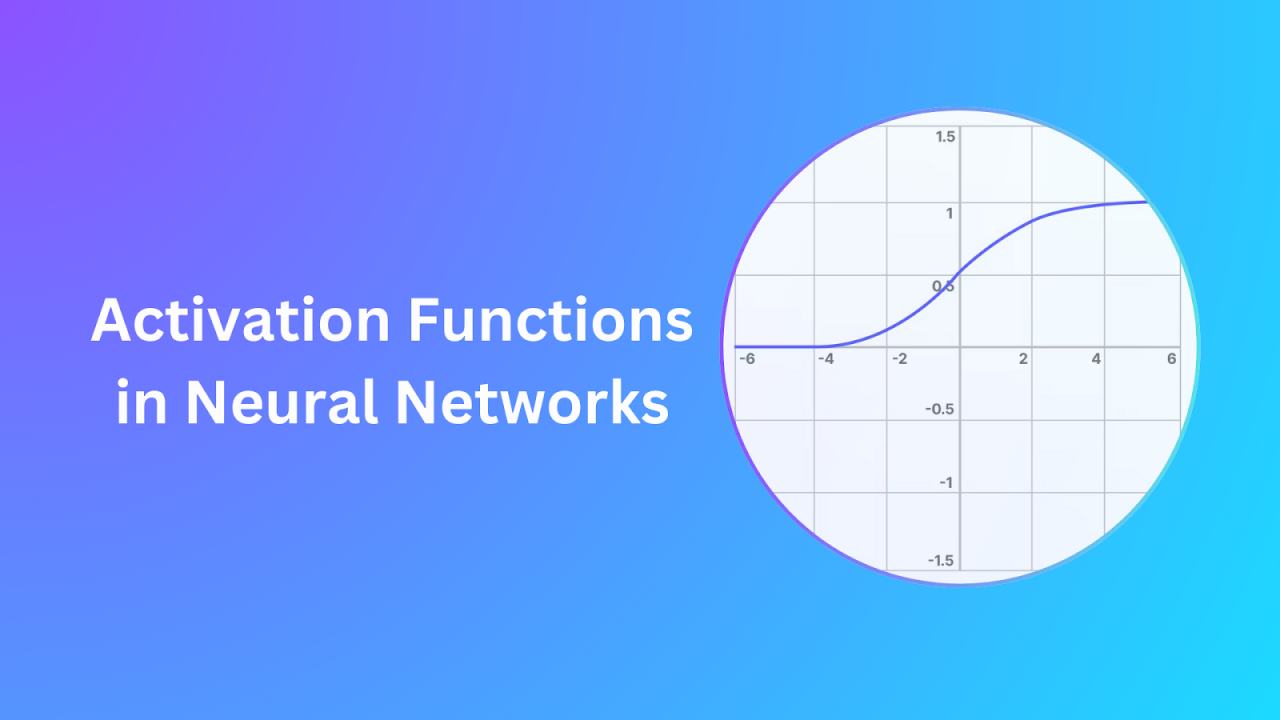 Activation Functions in Neural Networks

1.5
1
0.5
-6
-4
-2
2
4
6
-0.5
-1
-1.5